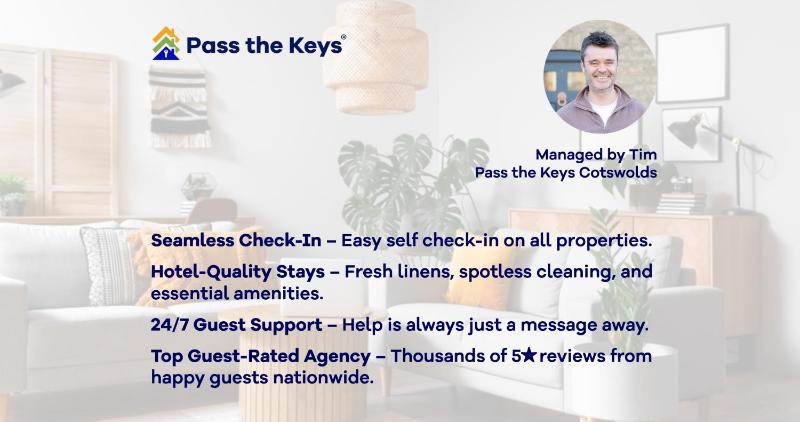 Pass the Keys®

Managed by Tim
Pass the Keys Cotswolds

Seamless Check-In – Easy self check-in on all properties.

Hotel-Quality Stays – Fresh linens, spotless cleaning, and essential amenities.

24/7 Guest Support – Help is always just a message away.

Top Guest-Rated Agency – Thousands of 5★ reviews from happy guests nationwide.